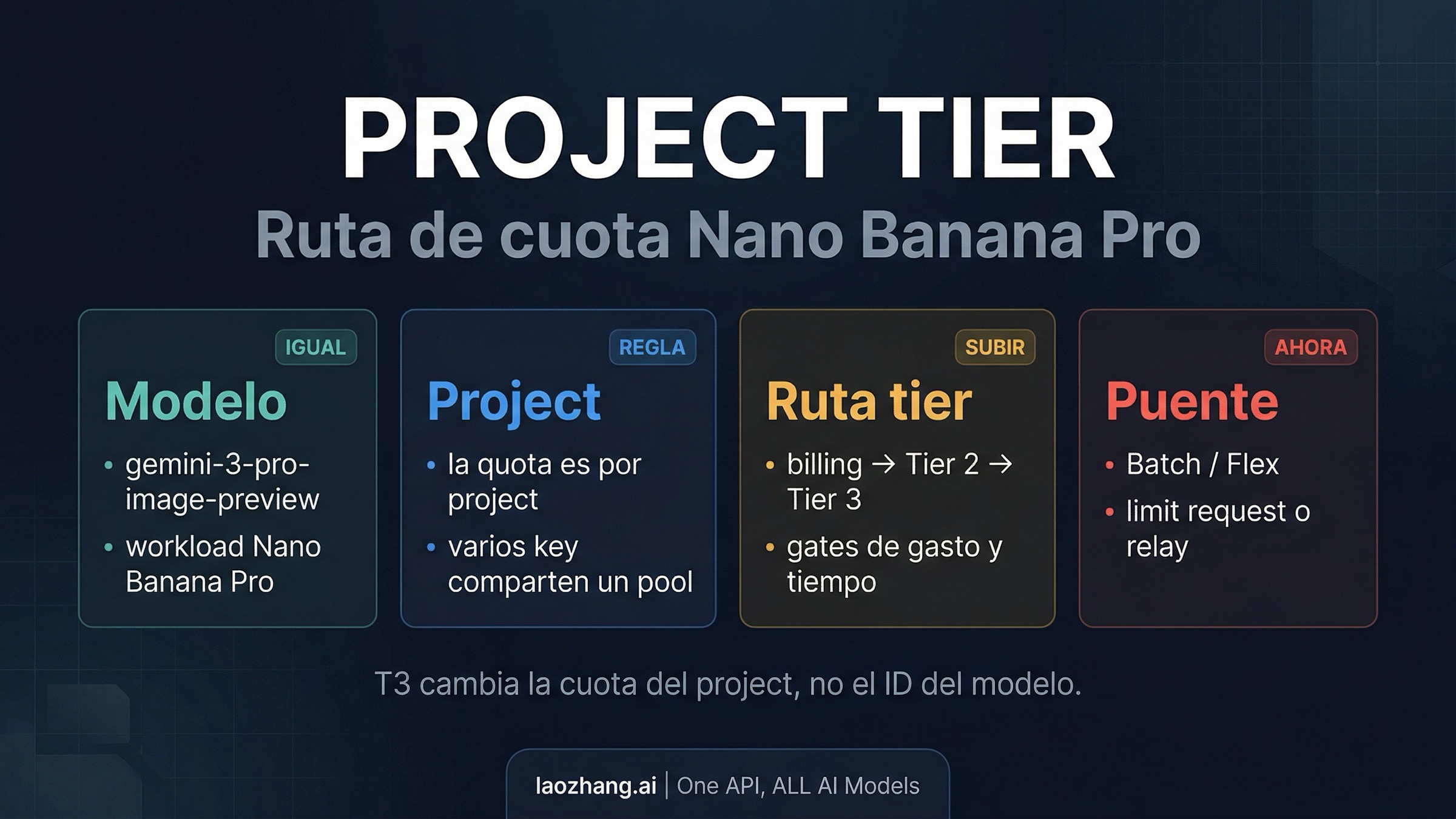 PROJECT TIER
Ruta de cuota Nano Banana Pro

IGUAL
Modelo
• gemini-3-pro-image-preview
• workload Nano Banana Pro

REGLA
Project
• la quota es por project
• varios key comparten un pool

SUBIR
Ruta tier
• billing → Tier 2 → Tier 3
• gates de gasto y tiempo

AHORA
Puente
• Batch / Flex
• limit request o relay

T3 cambia la cuota del project, no el ID del modelo.

laozhang.ai | One API, ALL AI Models